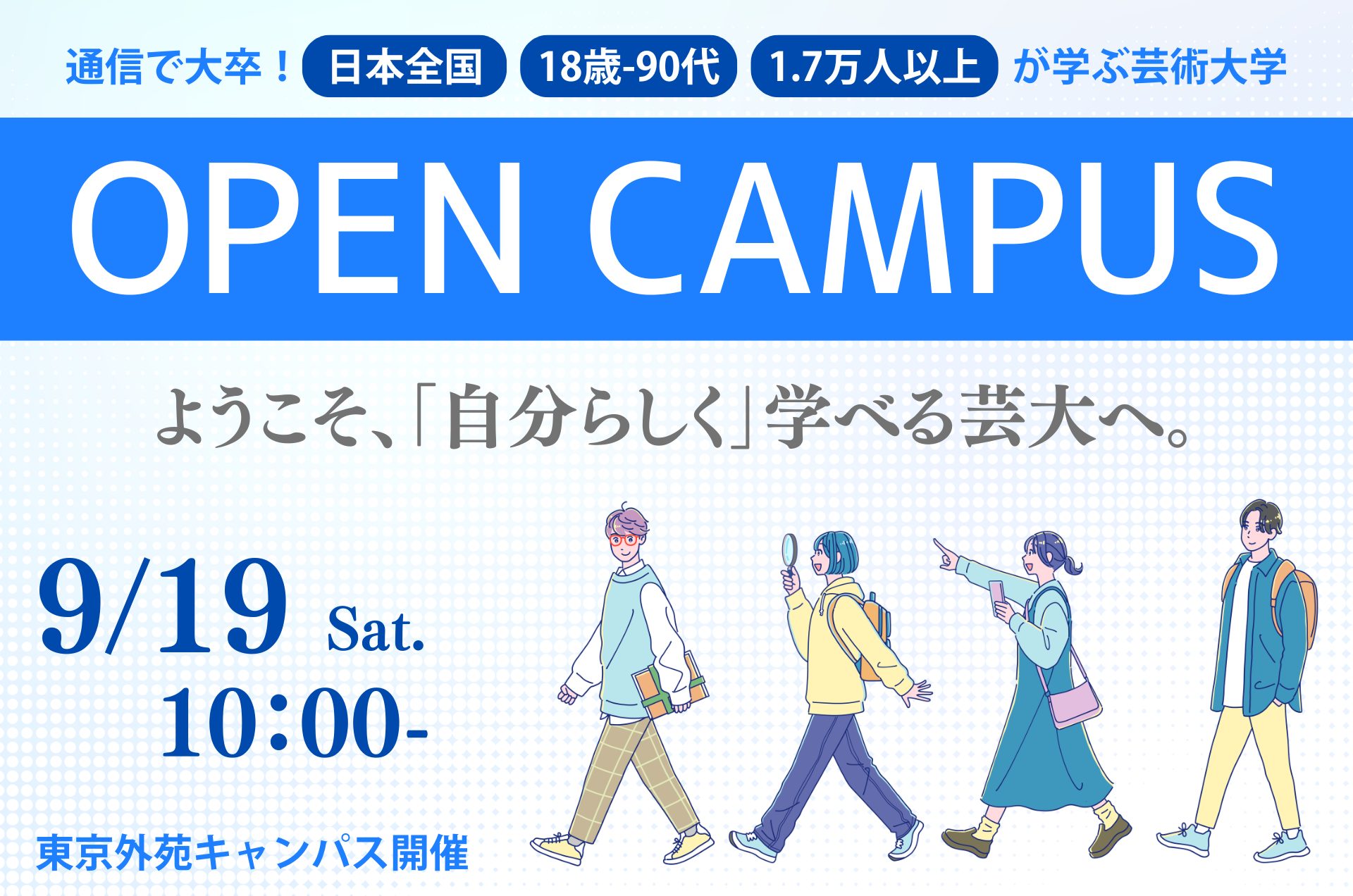 通信で大卒！ 日本全国 18歳-90代 1.7万人以上 が学ぶ芸術大学

OPEN CAMPUS

ようこそ、「自分らしく」学べる芸大へ。

9/19 Sat.
10:00-

東京外苑キャンパス開催